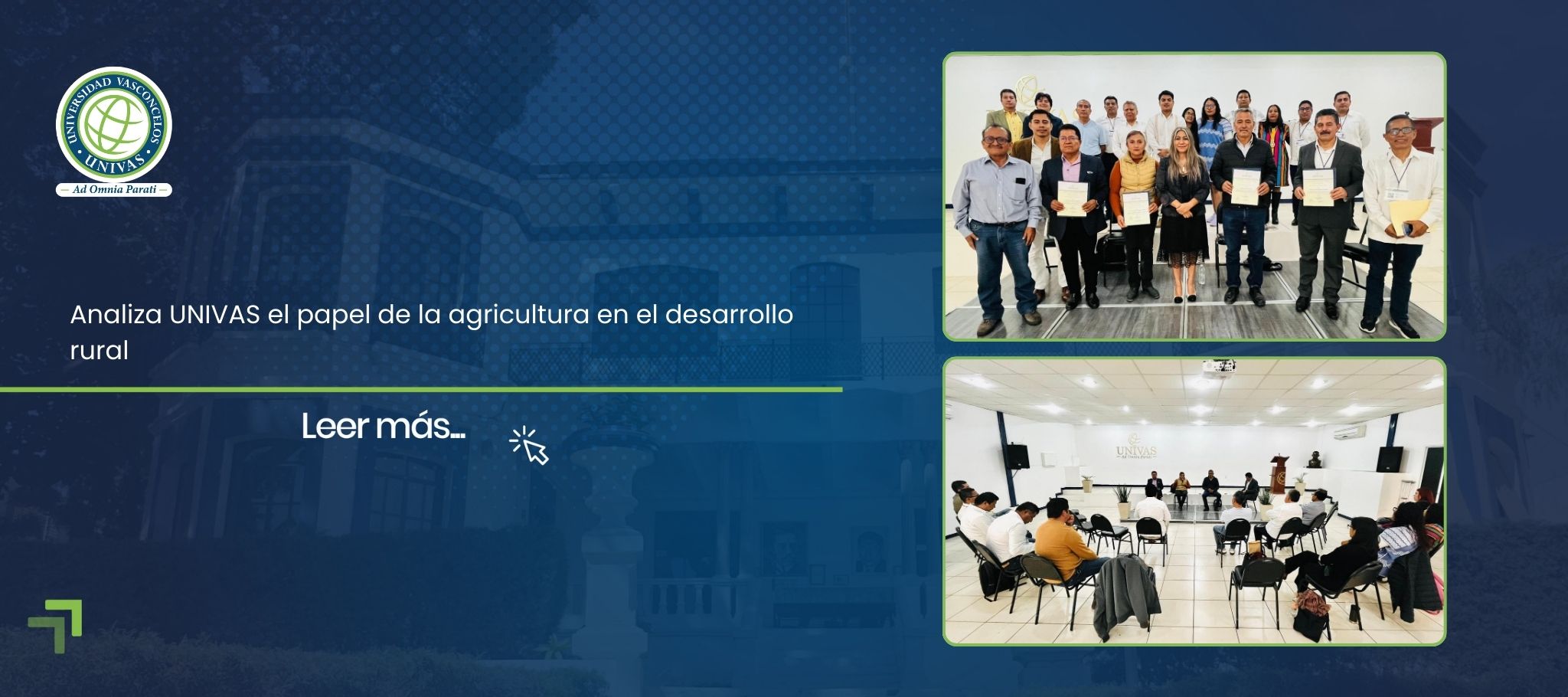 UNIVERSIDAD VASCONCELOS
UNIVAS
Ad Omnia Parati

Analiza UNIVAS el papel de la agricultura en el desarrollo rural

Leer más...

UNIVAS
Ad Omnia Parati